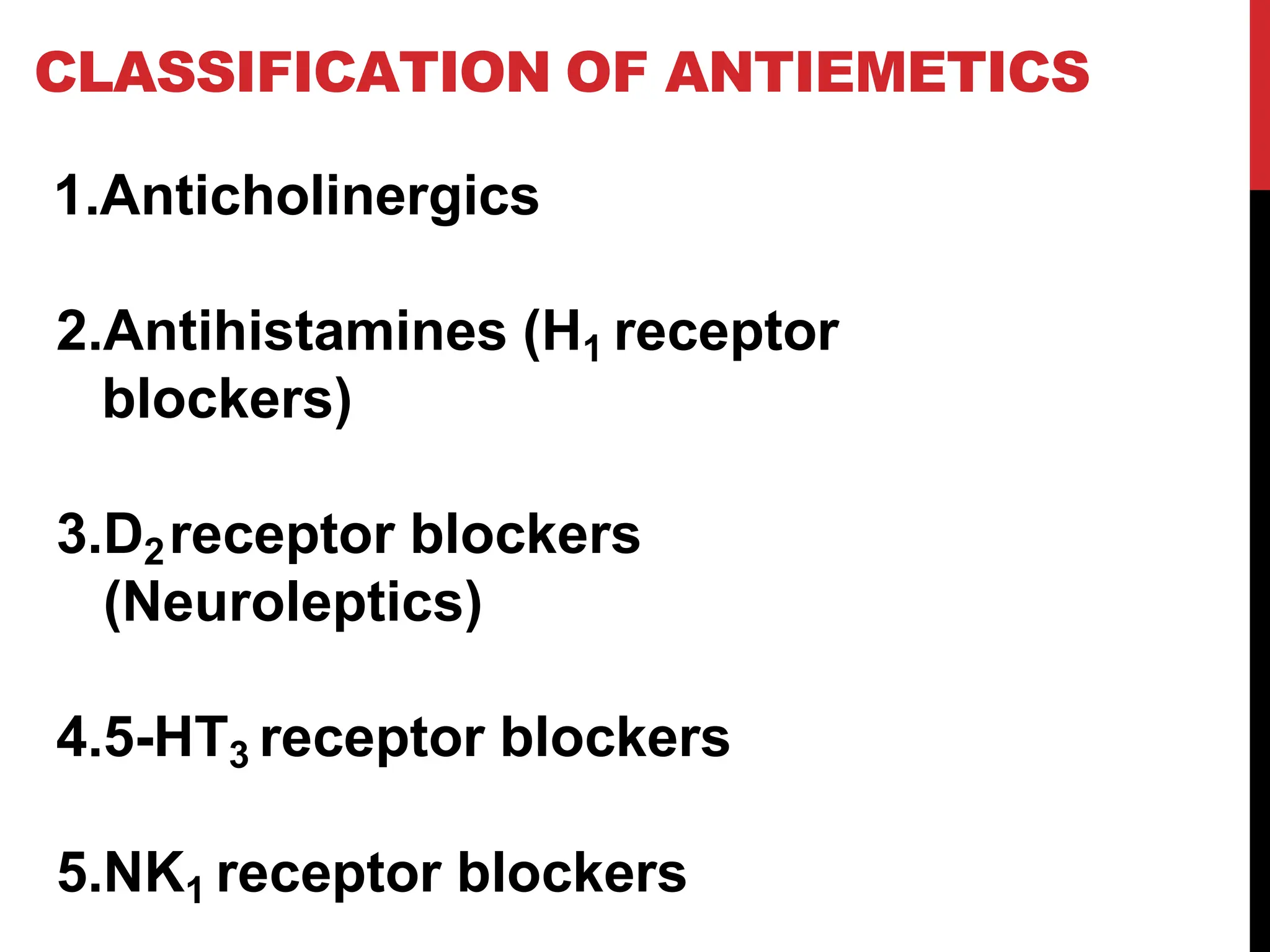 CLASSIFICATION OF ANTIEMETICS

1.Anticholinergics

2.Antihistamines ($H_1$ receptor blockers)

3.$D_2$ receptor blockers (Neuroleptics)

4.5-$HT_3$ receptor blockers

5.$NK_1$ receptor blockers